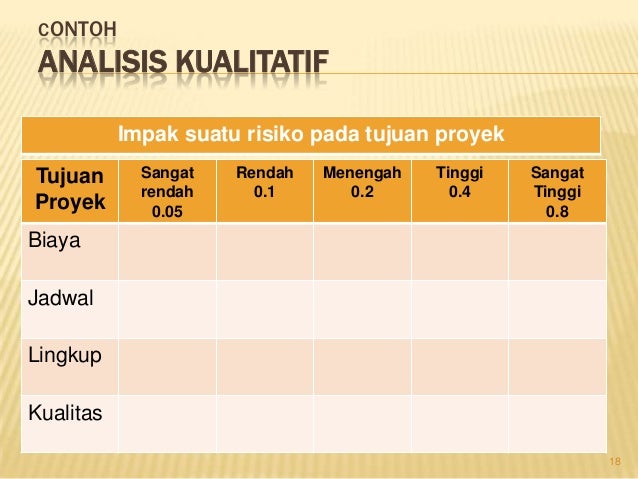 CONTOH
ANALISIS KUALITATIF

Impak suatu risiko pada tujuan proyek

| Tujuan Proyek | Sangat rendah 0.05 | Rendah 0.1 | Menengah 0.2 | Tinggi 0.4 | Sangat Tinggi 0.8 |
|---|---|---|---|---|---|
| Biaya | | | | | |
| Jadwal | | | | | |
| Lingkup | | | | | |
| Kualitas | | | | | |

18